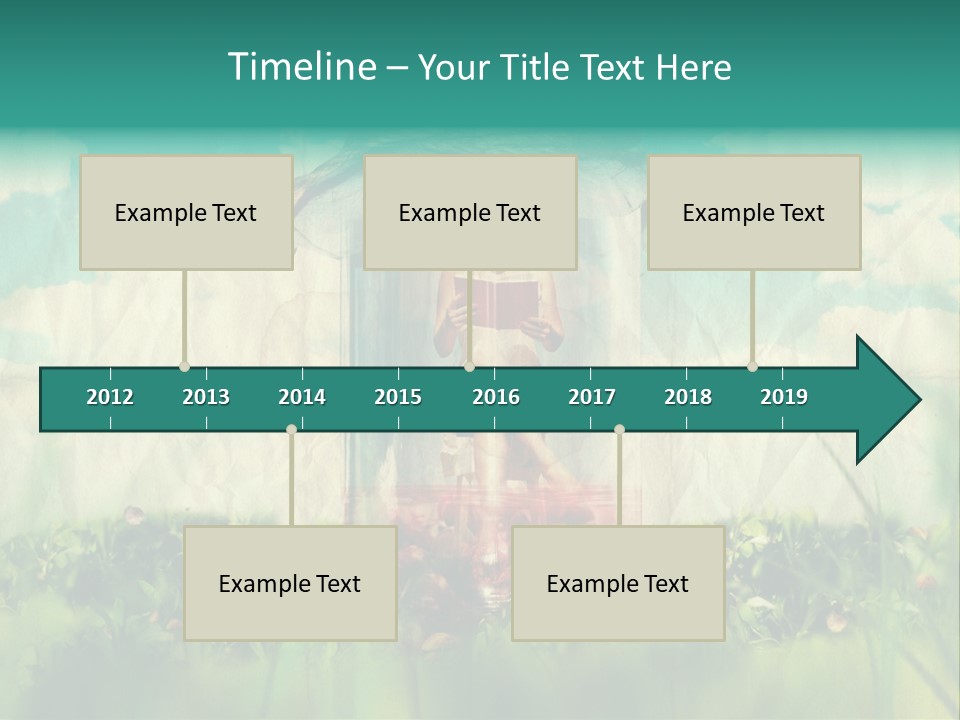 Timeline – Your Title Text Here

Example Text

Example Text

Example Text

2012 2013 2014 2015 2016 2017 2018 2019

Example Text

Example Text